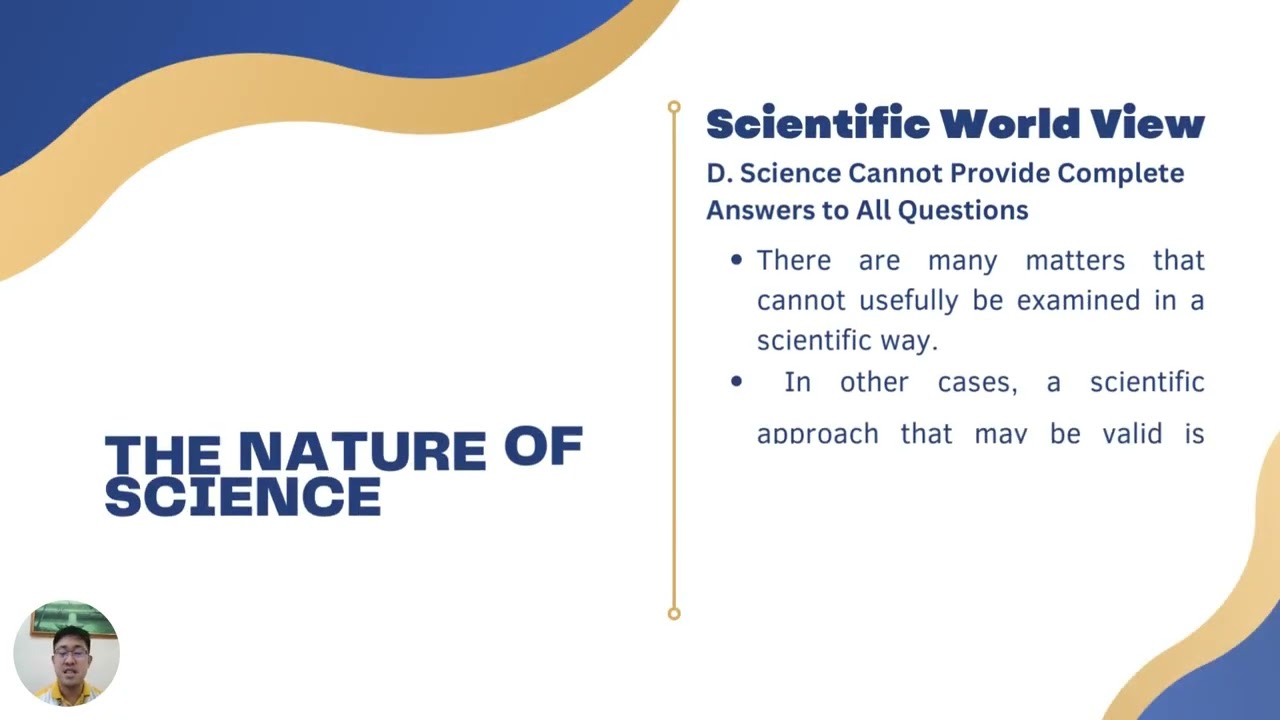 THE NATURE OF SCIENCE

Scientific World View

D. Science Cannot Provide Complete Answers to All Questions

• There are many matters that cannot usefully be examined in a scientific way.

• In other cases, a scientific approach that may be valid is